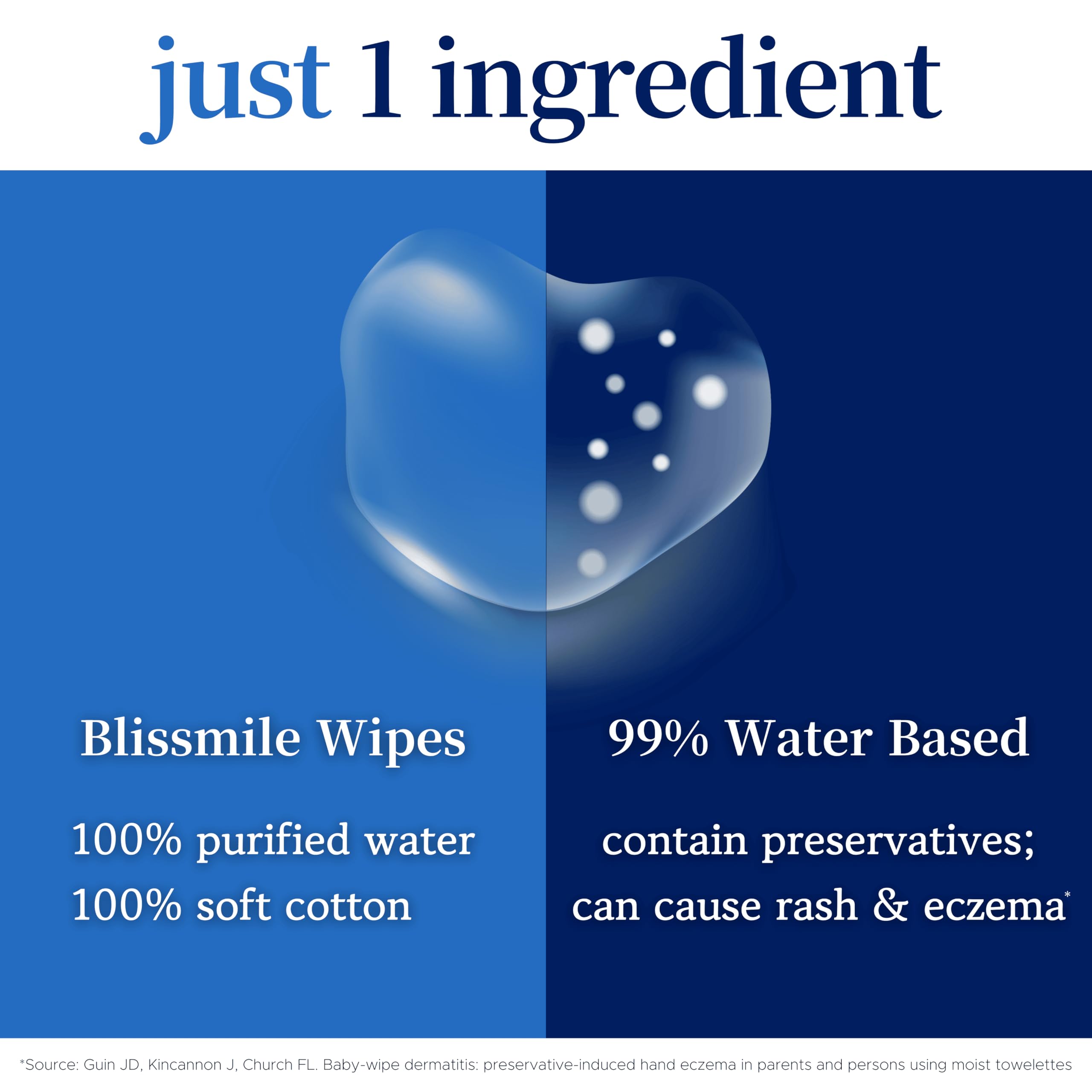 just 1 ingredient

Blissmile Wipes

100% purified water
100% soft cotton

99% Water Based

contain preservatives;
can cause rash & eczema*

*Source: Guin JD, Kincannon J, Church FL. Baby-wipe dermatitis: preservative-induced hand eczema in parents and persons using moist towelettes